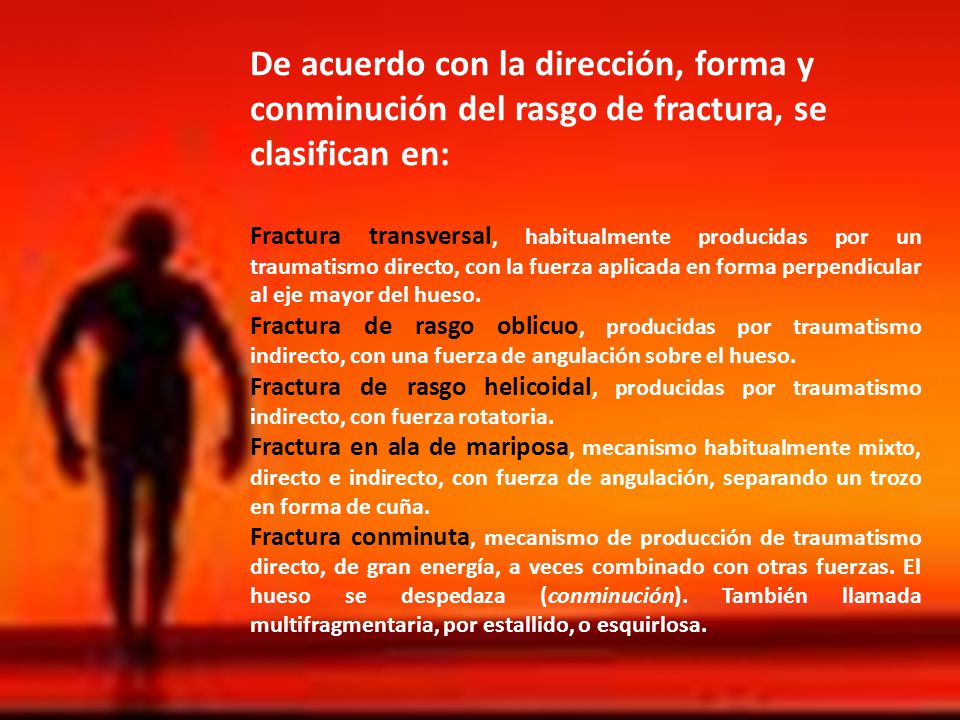 De acuerdo con la dirección, forma y conminución del rasgo de fractura, se clasifican en:

Fractura transversal, habitualmente producidas por un traumatismo directo, con la fuerza aplicada en forma perpendicular al eje mayor del hueso.
Fractura de rasgo oblicuo, producidas por traumatismo indirecto, con una fuerza de angulación sobre el hueso.
Fractura de rasgo helicoidal, producidas por traumatismo indirecto, con fuerza rotatoria.
Fractura en ala de mariposa, mecanismo habitualmente mixto, directo e indirecto, con fuerza de angulación, separando un trozo en forma de cuña.
Fractura conminuta, mecanismo de producción de traumatismo directo, de gran energía, a veces combinado con otras fuerzas. El hueso se despedaza (conminución). También llamada multifragmentaria, por estallido, o esquirlosa.